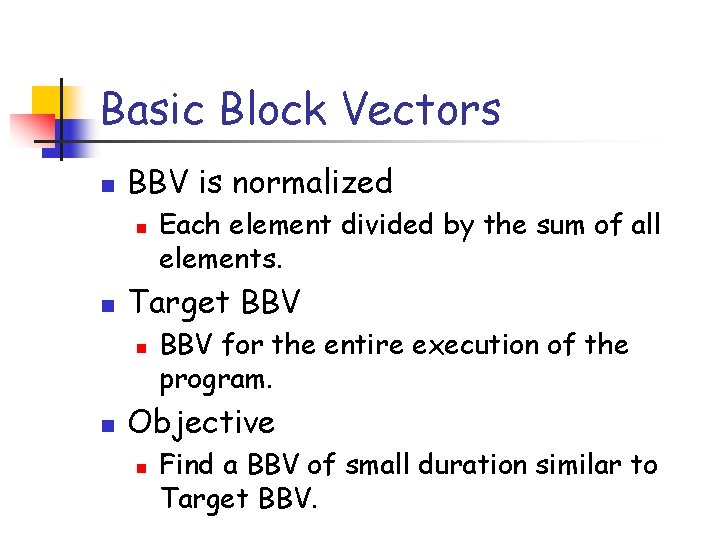 Basic Block Vectors

- BBV is normalized
  - Each element divided by the sum of all elements.
- Target BBV
  - BBV for the entire execution of the program.
- Objective
  - Find a BBV of small duration similar to Target BBV.